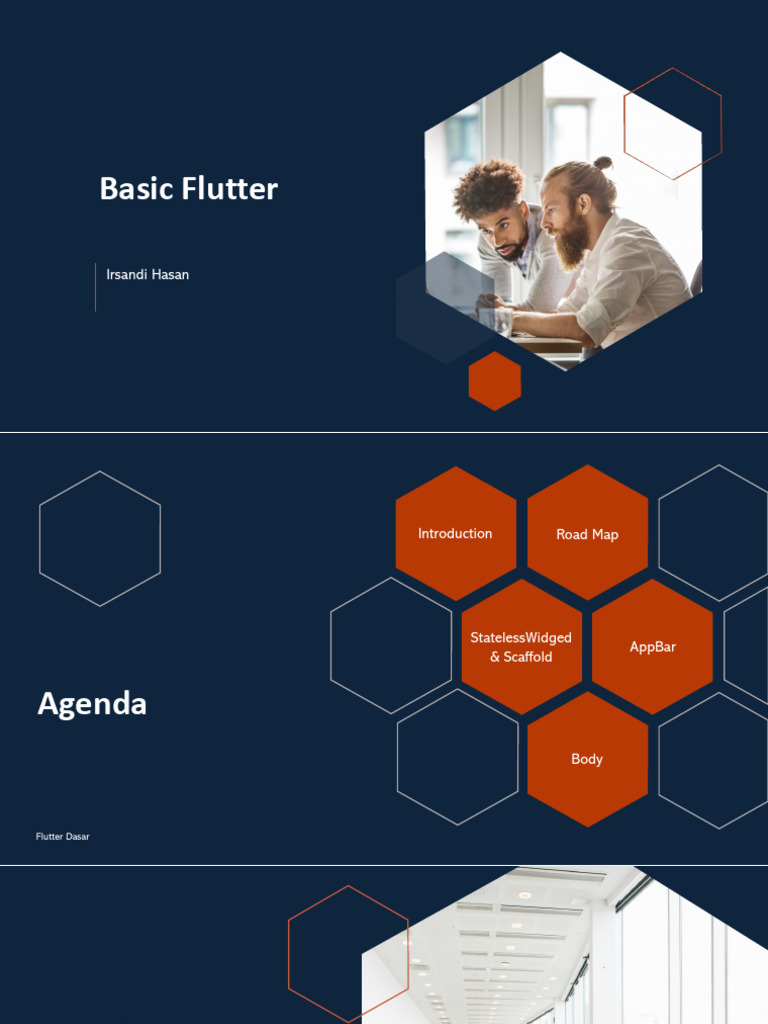 Basic Flutter

Irsandi Hasan

Agenda

Introduction

Road Map

StatelessWidged & Scaffold

AppBar

Body

Flutter Dasar